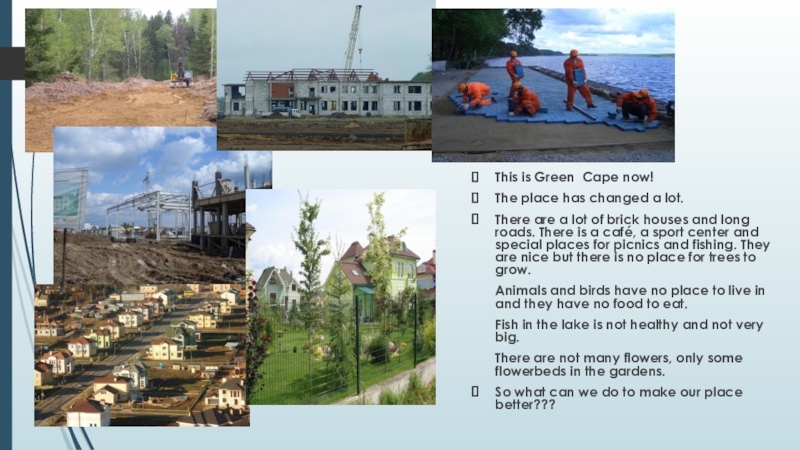 This is Green Cape now!

The place has changed a lot.

There are a lot of brick houses and long roads. There is a café, a sport center and special places for picnics and fishing. They are nice but there is no place for trees to grow.

Animals and birds have no place to live in and they have no food to eat.

Fish in the lake is not healthy and not very big.

There are not many flowers, only some flowerbeds in the gardens.

So what can we do to make our place better???